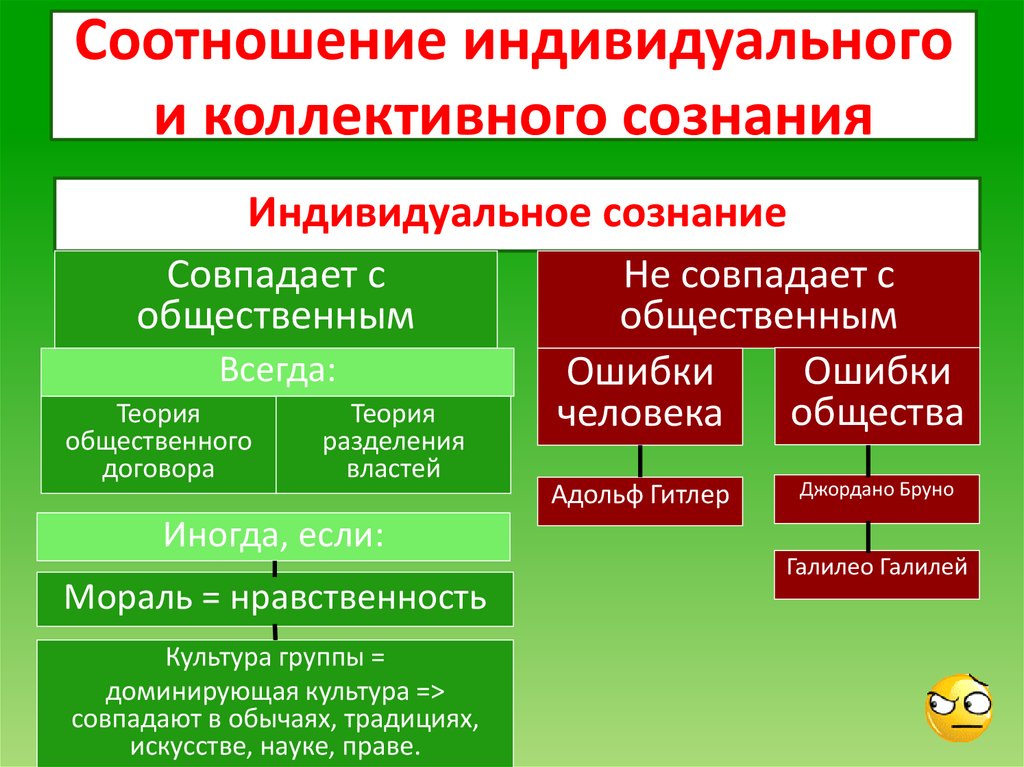 Соотношение индивидуального и коллективного сознания

Индивидуальное сознание

Совпадает с общественным

Всегда:

Теория общественного договора

Теория разделения властей

Иногда, если:

Мораль = нравственность

Культура группы = доминирующая культура => совпадают в обычаях, традициях, искусстве, науке, праве.

Не совпадает с общественным

Ошибки человека

Адольф Гитлер

Ошибки общества

Джордано Бруно

Галилео Галилей